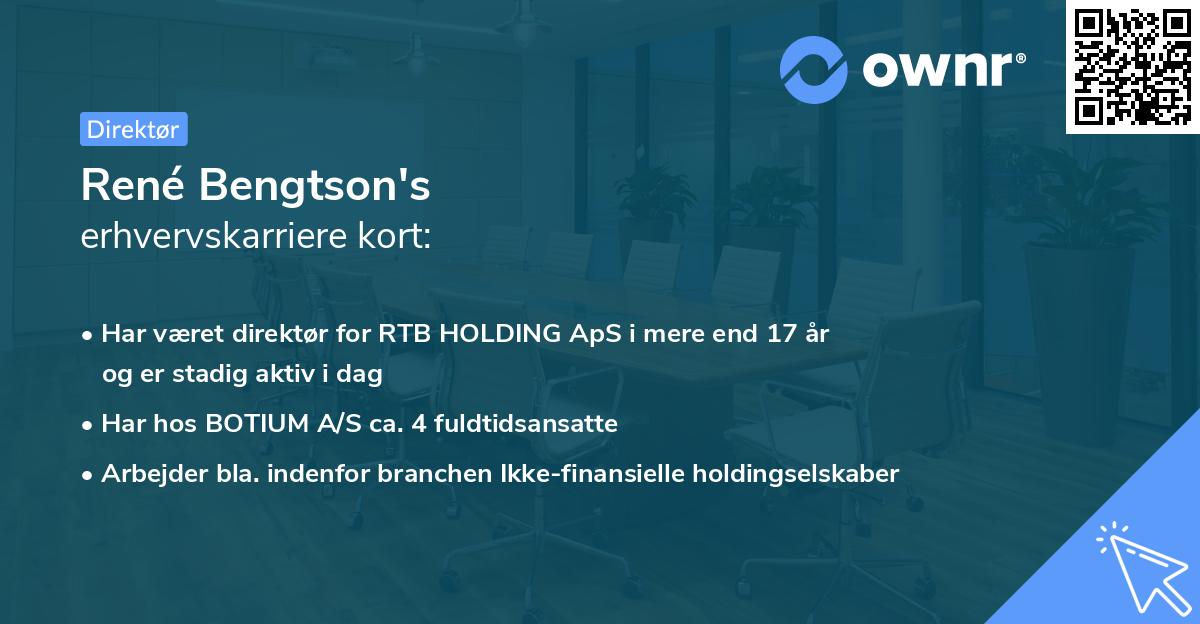 ownr®

Direktør

René Bengtson's
erhvervskarriere kort:

• Har været direktør for RTB HOLDING ApS i mere end 17 år og er stadig aktiv i dag

• Har hos BOTIUM A/S ca. 4 fuldtidsansatte

• Arbejder bla. indenfor branchen Ikke-finansielle holdingselskaber